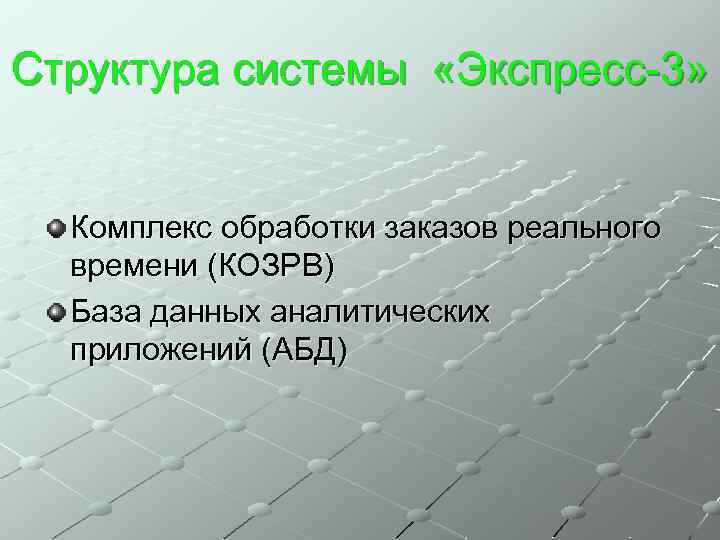 Структура системы «Экспресс-3»

Комплекс обработки заказов реального времени (КОЗРВ)

База данных аналитических приложений (АБД)